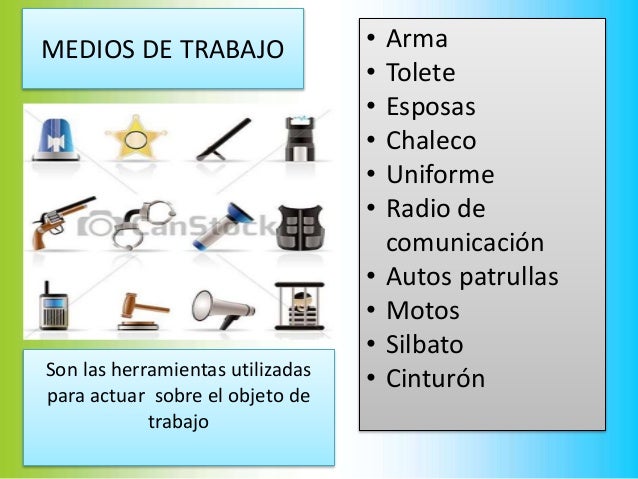 MEDIOS DE TRABAJO

CanStock

Son las herramientas utilizadas para actuar sobre el objeto de trabajo

• Arma
• Tolete
• Esposas
• Chaleco
• Uniforme
• Radio de comunicación
• Autos patrullas
• Motos
• Silbato
• Cinturón